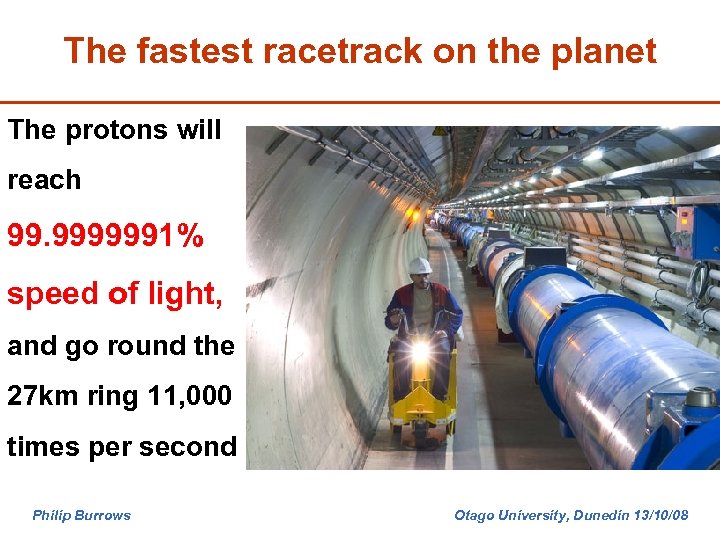 The fastest racetrack on the planet

The protons will reach 99.9999991% speed of light, and go round the 27km ring 11,000 times per second

Philip Burrows

Otago University, Dunedin 13/10/08